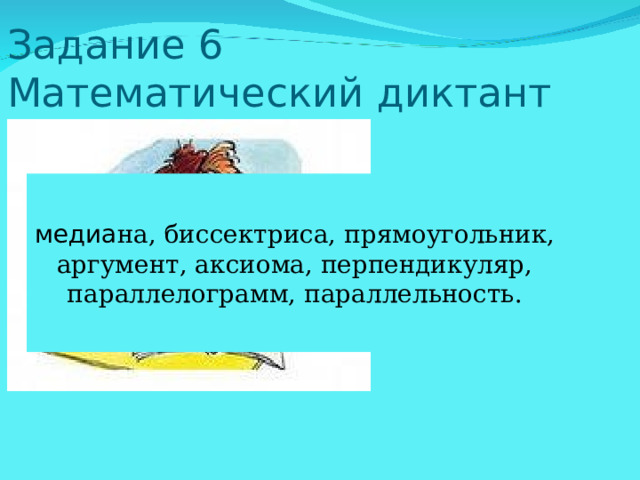 Задание 6
Математический диктант

медиана, биссектриса, прямоугольник, аргумент, аксиома, перпендикуляр, параллелограмм, параллельность.